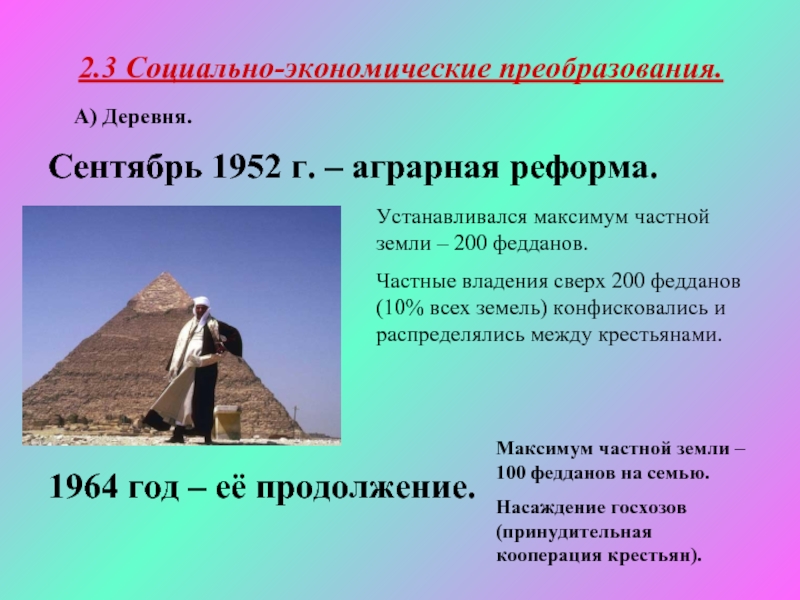 2.3 Социально-экономические преобразования.

А) Деревня.

Сентябрь 1952 г. – аграрная реформа.

Устанавливался максимум частной земли – 200 федданов.

Частные владения сверх 200 федданов (10% всех земель) конфисковались и распределялись между крестьянами.

1964 год – её продолжение.

Максимум частной земли – 100 федданов на семью.

Насаждение госхозов (принудительная кооперация крестьян).